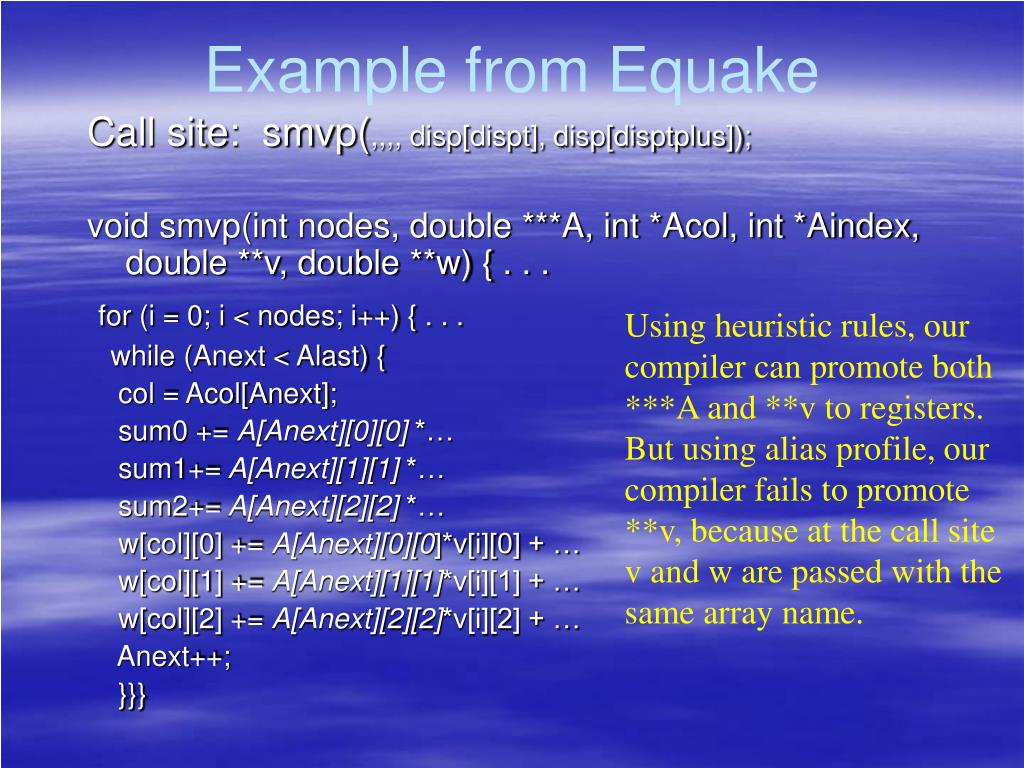 Example from Equake

Call site: smvp(,,,, disp[dispt], disp[disptplus]);

void smvp(int nodes, double ***A, int *Acol, int *Aindex, double **v, double **w) { . . .

for (i = 0; i < nodes; i++) { . . .
while (Anext < Alast) {
col = Acol[Anext];
sum0 += A[Anext][0][0] *…
sum1+= A[Anext][1][1] *…
sum2+= A[Anext][2][2] *…
w[col][0] += A[Anext][0][0]*v[i][0] + …
w[col][1] += A[Anext][1][1]*v[i][1] + …
w[col][2] += A[Anext][2][2]*v[i][2] + …
Anext++;
}}}

Using heuristic rules, our compiler can promote both ***A and **v to registers. But using alias profile, our compiler fails to promote **v, because at the call site v and w are passed with the same array name.